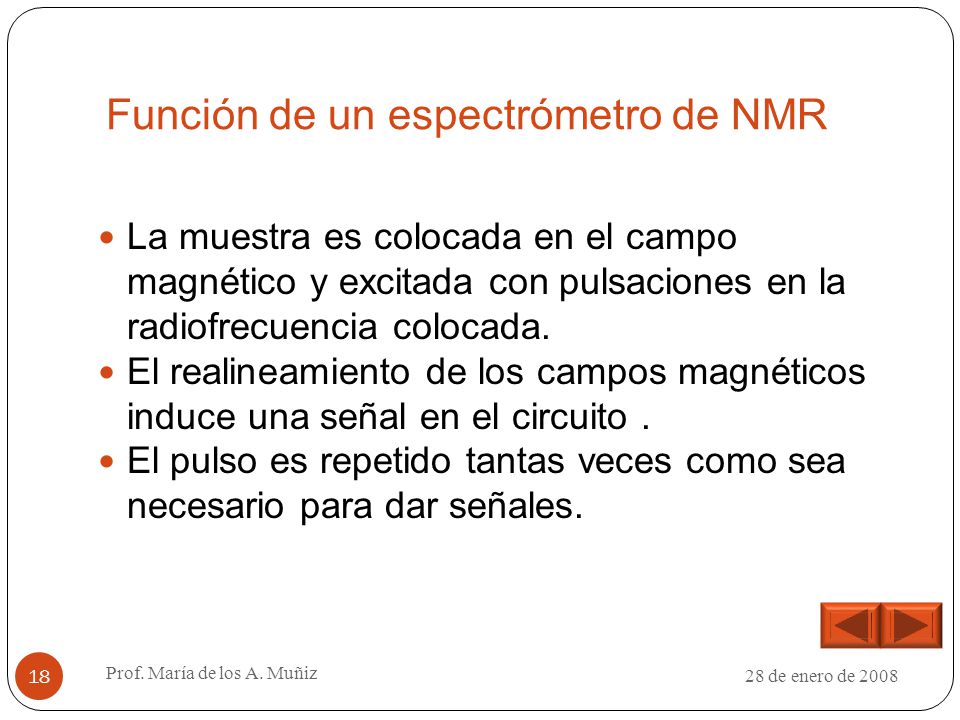 Función de un espectrómetro de NMR

- La muestra es colocada en el campo magnético y excitada con pulsaciones en la radiofrecuencia colocada.
- El realineamiento de los campos magnéticos induce una señal en el circuito .
- El pulso es repetido tantas veces como sea necesario para dar señales.

18 Prof. María de los A. Muñiz 28 de enero de 2008